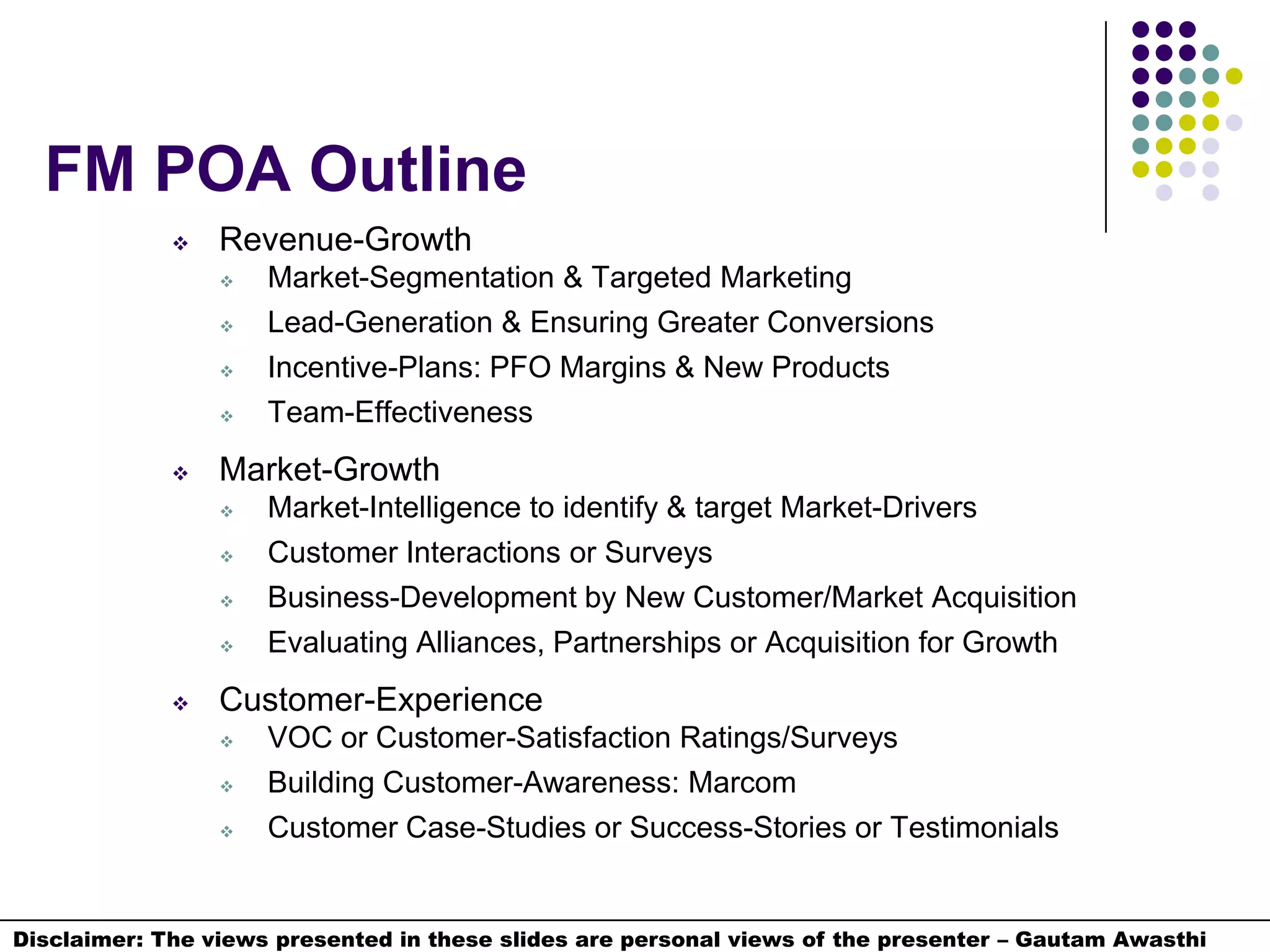 FM POA Outline

❖ Revenue-Growth
  ❖ Market-Segmentation & Targeted Marketing
  ❖ Lead-Generation & Ensuring Greater Conversions
  ❖ Incentive-Plans: PFO Margins & New Products
  ❖ Team-Effectiveness

❖ Market-Growth
  ❖ Market-Intelligence to identify & target Market-Drivers
  ❖ Customer Interactions or Surveys
  ❖ Business-Development by New Customer/Market Acquisition
  ❖ Evaluating Alliances, Partnerships or Acquisition for Growth

❖ Customer-Experience
  ❖ VOC or Customer-Satisfaction Ratings/Surveys
  ❖ Building Customer-Awareness: Marcom
  ❖ Customer Case-Studies or Success-Stories or Testimonials

Disclaimer: The views presented in these slides are personal views of the presenter – Gautam Awasthi